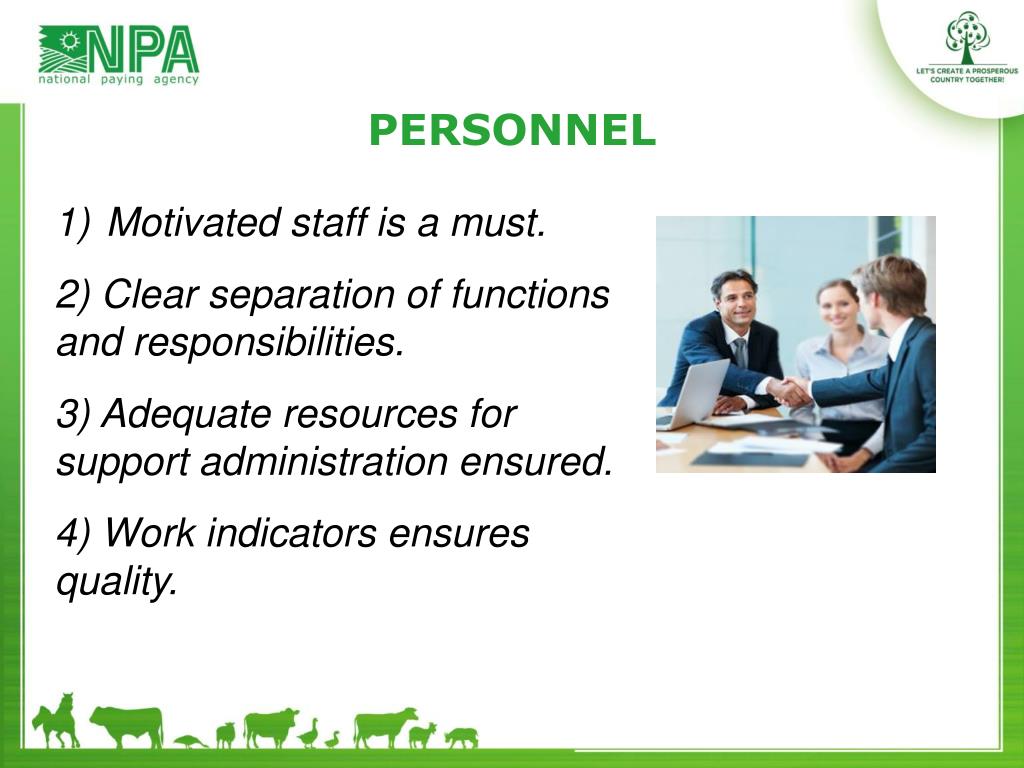 NPA
national paying agency

LET'S CREATE A PROSPEROUS COUNTRY TOGETHER!

PERSONNEL

1) Motivated staff is a must.

2) Clear separation of functions and responsibilities.

3) Adequate resources for support administration ensured.

4) Work indicators ensures quality.